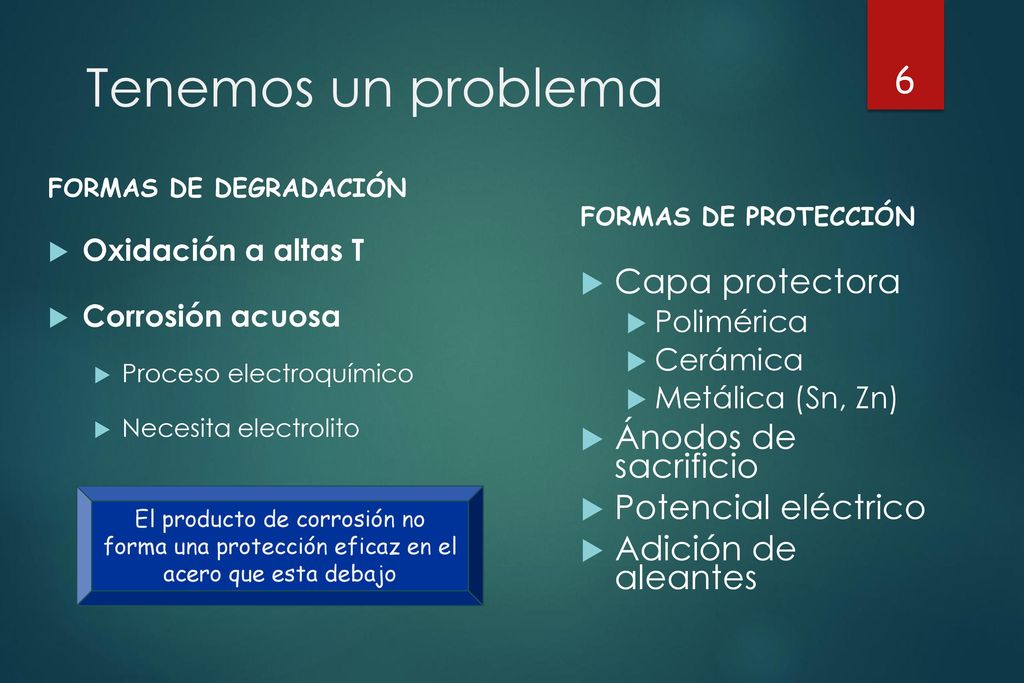 Tenemos un problema

6

FORMAS DE DEGRADACIÓN

Oxidación a altas T

Corrosión acuosa

Proceso electroquímico

Necesita electrolito

El producto de corrosión no forma una protección eficaz en el acero que esta debajo

FORMAS DE PROTECCIÓN

Capa protectora

Polimérica

Cerámica

Metálica (Sn, Zn)

Ánodos de sacrificio

Potencial eléctrico

Adición de aleantes